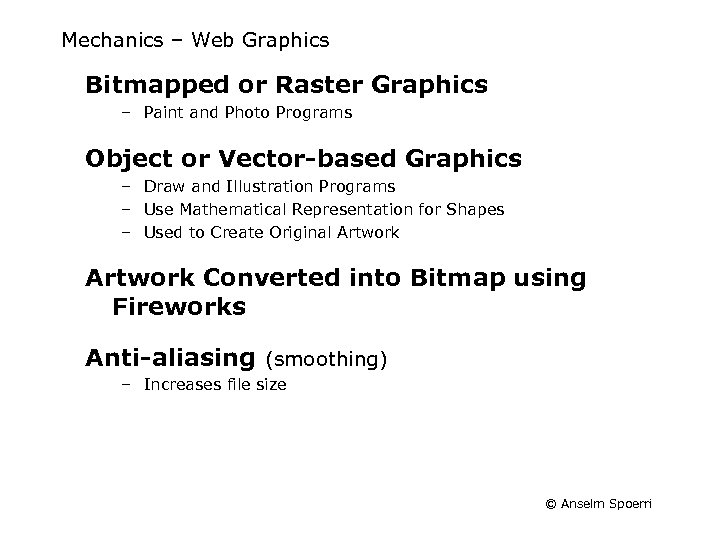 Mechanics – Web Graphics

Bitmapped or Raster Graphics
– Paint and Photo Programs

Object or Vector-based Graphics
– Draw and Illustration Programs
– Use Mathematical Representation for Shapes
– Used to Create Original Artwork

Artwork Converted into Bitmap using Fireworks

Anti-aliasing (smoothing)
– Increases file size

© Anselm Spoerri